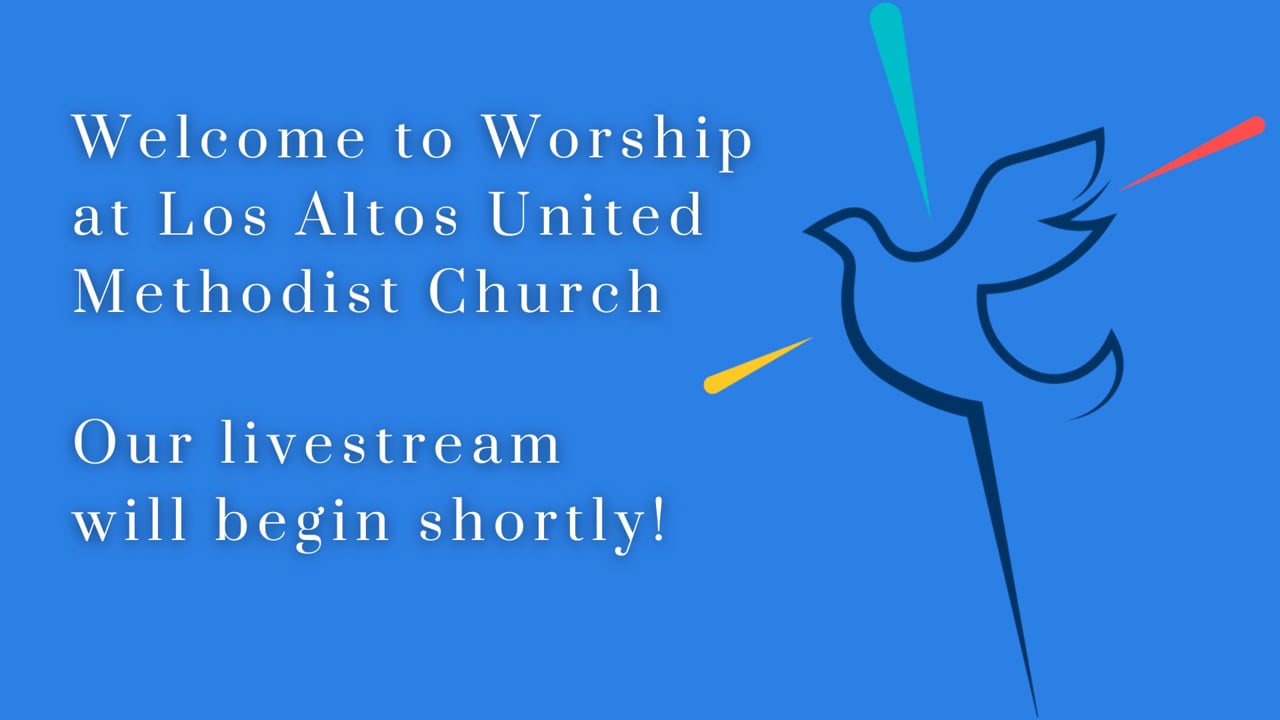 Welcome to Worship at Los Altos United Methodist Church

Our livestream will begin shortly!